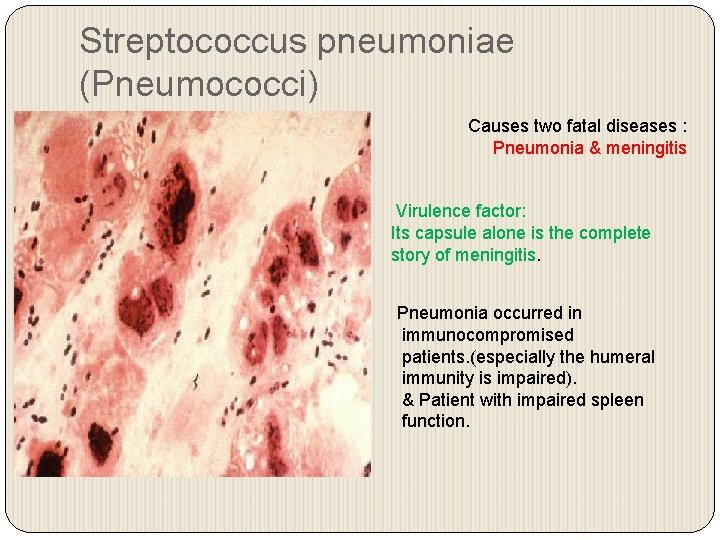 Streptococcus pneumoniae (Pneumococci)

Causes two fatal diseases :
Pneumonia & meningitis

Virulence factor:
Its capsule alone is the complete story of meningitis.

Pneumonia occurred in immunocompromised patients.(especially the humeral immunity is impaired).
& Patient with impaired spleen function.